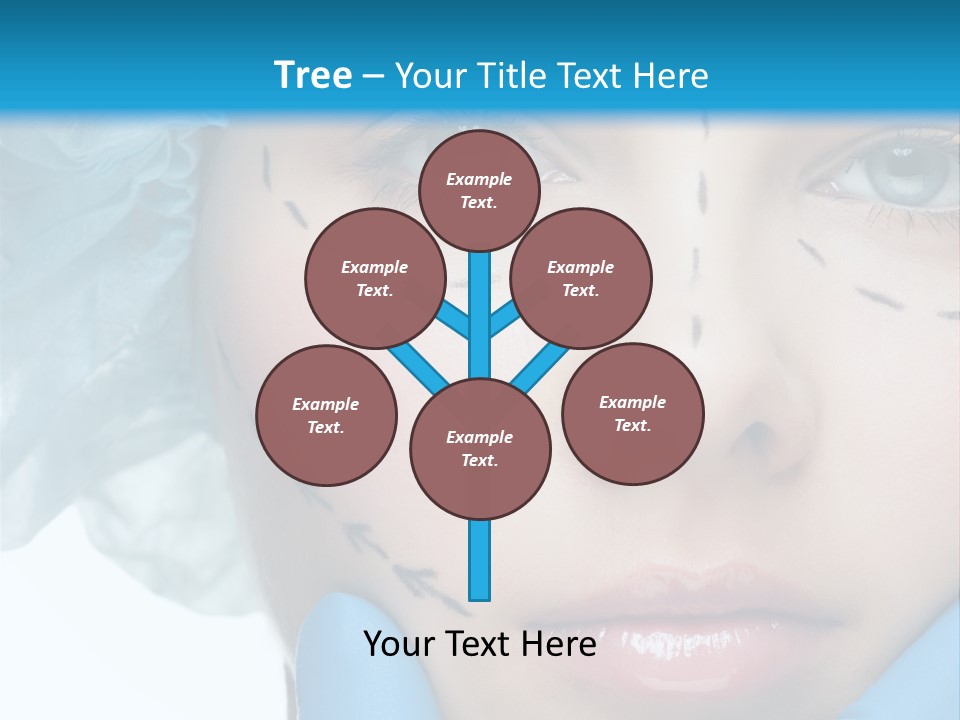 Tree – Your Title Text Here

Example Text.

Example Text.

Example Text.

Example Text.

Example Text.

Example Text.

Your Text Here